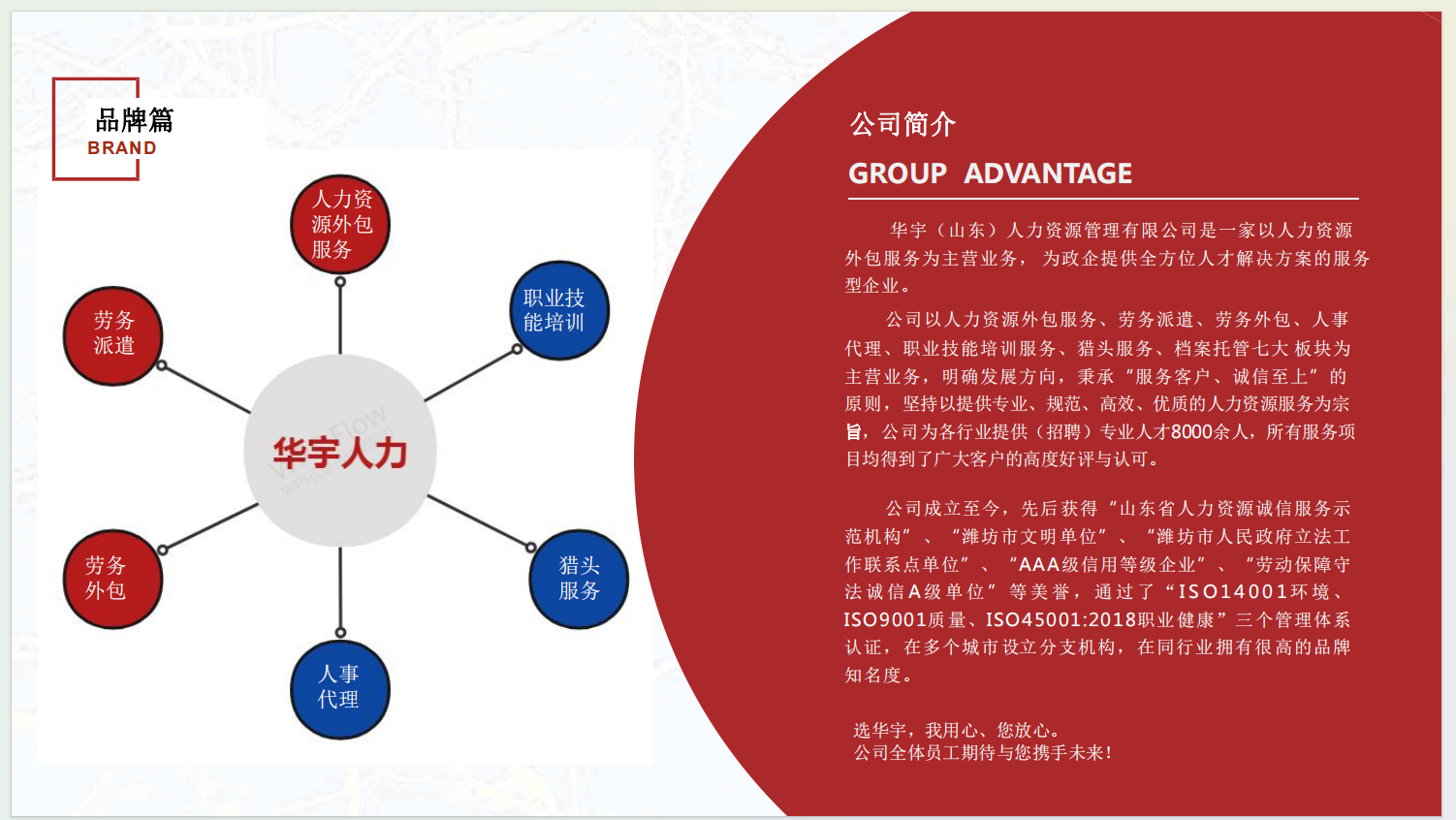 品牌篇
BRAND

人力资源外包服务

职业技能培训

劳务派遣

华宇人力

劳务外包

猎头服务

人事代理

公司简介
GROUP ADVANTAGE

华宇（山东）人力资源管理有限公司是一家以人力资源外包服务为主营业务，为政企提供全方位人才解决方案的服务型企业。

公司以人力资源外包服务、劳务派遣、劳务外包、人事代理、职业技能培训服务、猎头服务、档案托管七大板块为主营业务，明确发展方向，秉承“服务客户、诚信至上”的原则，坚持以提供专业、规范、高效、优质的人力资源服务为宗旨，公司为各行业提供（招聘）专业人才8000余人，所有服务项目均得到了广大客户的高度好评与认可。

公司成立至今，先后获得“山东省人力资源诚信服务示范机构”、“潍坊市文明单位”、“潍坊市人民政府立法工作联系点单位”、“AAA级信用等级企业”、“劳动保障守法诚信A级单位”等美誉，通过了“ISO14001环境、ISO9001质量、ISO45001:2018职业健康”三个管理体系认证，在多个城市设立分支机构，在同行业拥有很高的品牌知名度。

选华宇，我用心、您放心。
公司全体员工期待与您携手未来！